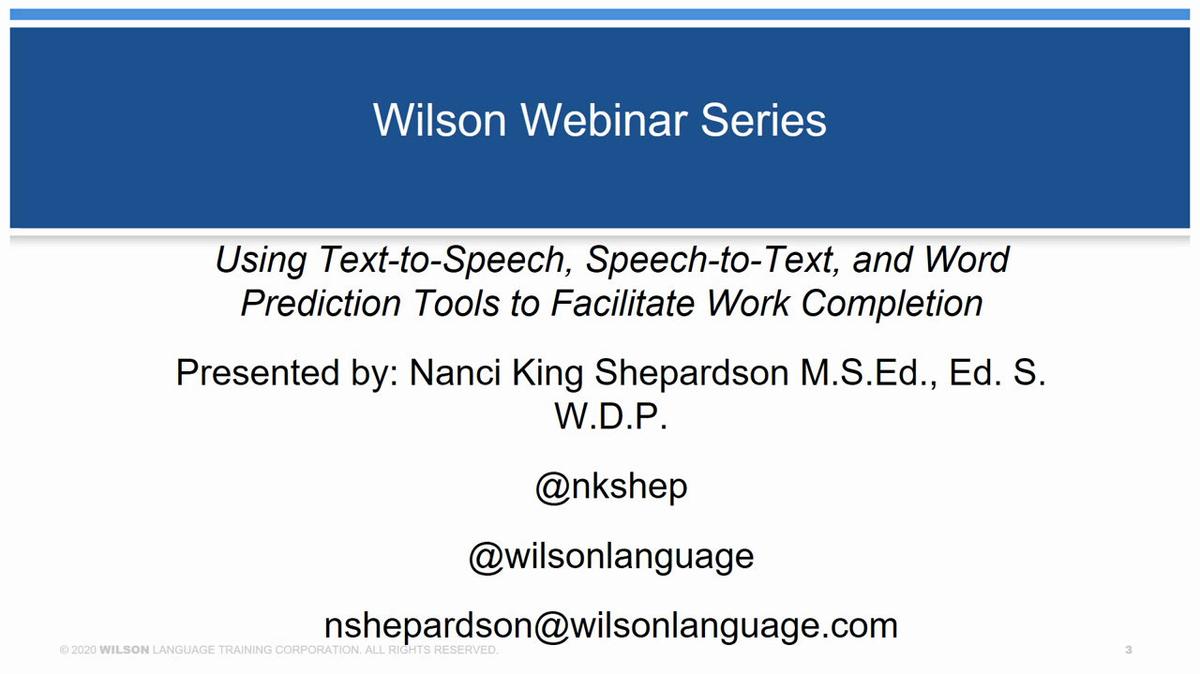 Wilson Webinar Series

Using Text-to-Speech, Speech-to-Text, and Word Prediction Tools to Facilitate Work Completion

Presented by: Nanci King Shepardson M.S.Ed., Ed. S. W.D.P.

@nkshep

@wilsonlanguage

nshepardson@wilsonlanguage.com

© 2020 WILSON LANGUAGE TRAINING CORPORATION. ALL RIGHTS RESERVED.

3